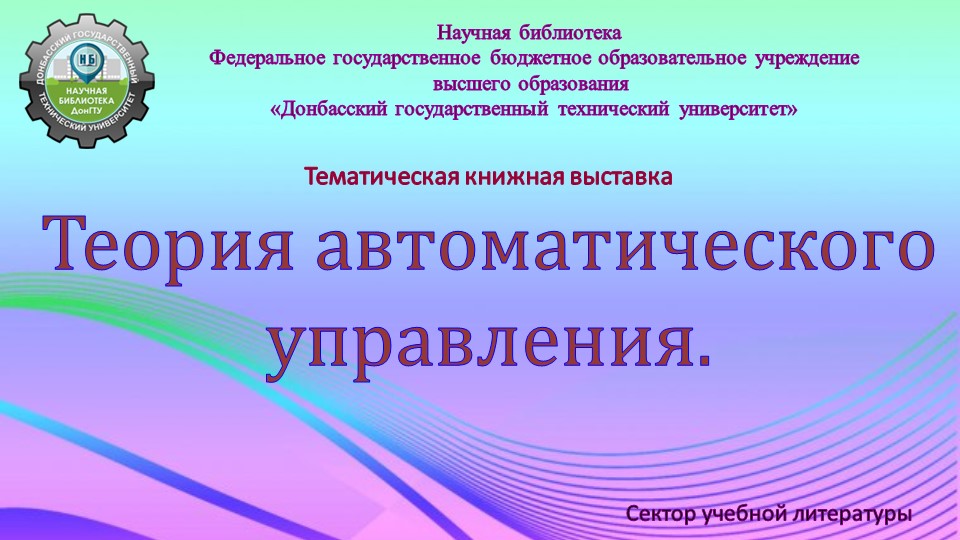 ДОНБАССКИЙ ГОСУДАРСТВЕННЫЙ ТЕХНИЧЕСКИЙ УНИВЕРСИТЕТ
НБ
НАУЧНАЯ БИБЛИОТЕКА ДонГТУ

Научная библиотека
Федеральное государственное бюджетное образовательное учреждение
высшего образования
«Донбасский государственный технический университет»

Тематическая книжная выставка

Теория автоматического управления.

Сектор учебной литературы